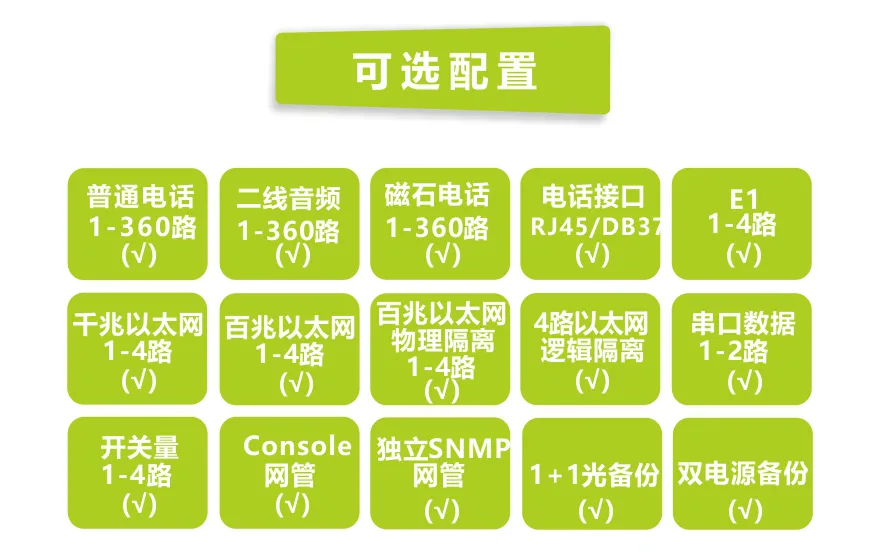 可选配置

普通电话
1-360路
(√)

二线音频
1-360路
(√)

磁石电话
1-360路
(√)

电话接口
RJ45/DB37
(√)

E1
1-4路
(√)

千兆以太网
1-4路
(√)

百兆以太网
1-4路
(√)

百兆以太网
物理隔离
1-4路
(√)

4路以太网
逻辑隔离
(√)

串口数据
1-2路
(√)

开关量
1-4路
(√)

Console
网管
(√)

独立SNMP
网管
(√)

1+1光备份
(√)

双电源备份
(√)